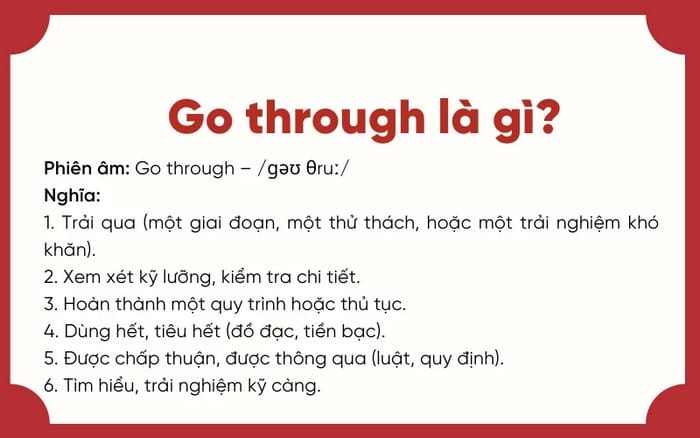 Go through là gì?

Phiên âm: Go through – /ɡəʊ θruː/

Nghĩa:

1. Trải qua (một giai đoạn, một thử thách, hoặc một trải nghiệm khó khăn).
2. Xem xét kỹ lưỡng, kiểm tra chi tiết.
3. Hoàn thành một quy trình hoặc thủ tục.
4. Dùng hết, tiêu hết (đồ đạc, tiền bạc).
5. Được chấp thuận, được thông qua (luật, quy định).
6. Tìm hiểu, trải nghiệm kỹ càng.